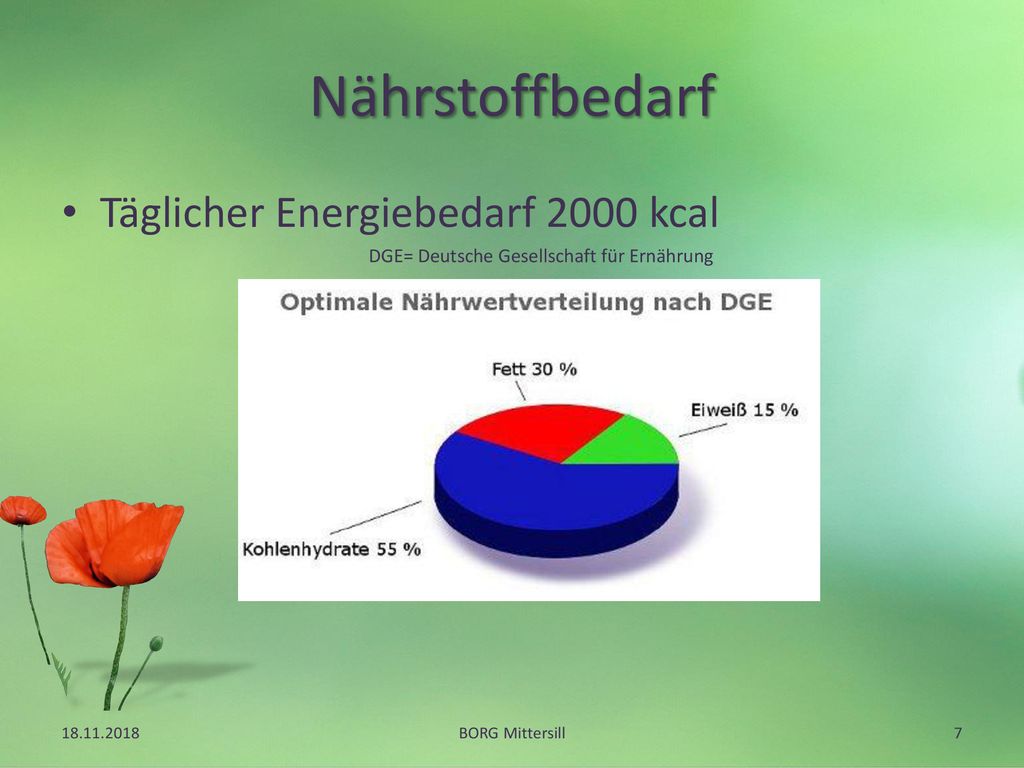 Nährstoffbedarf

• Täglicher Energiebedarf 2000 kcal

DGE= Deutsche Gesellschaft für Ernährung

Optimale Nährwertverteilung nach DGE

Fett 30 %

Eiweiß 15 %

Kohlenhydrate 55 %

18.11.2018

BORG Mittersill

7